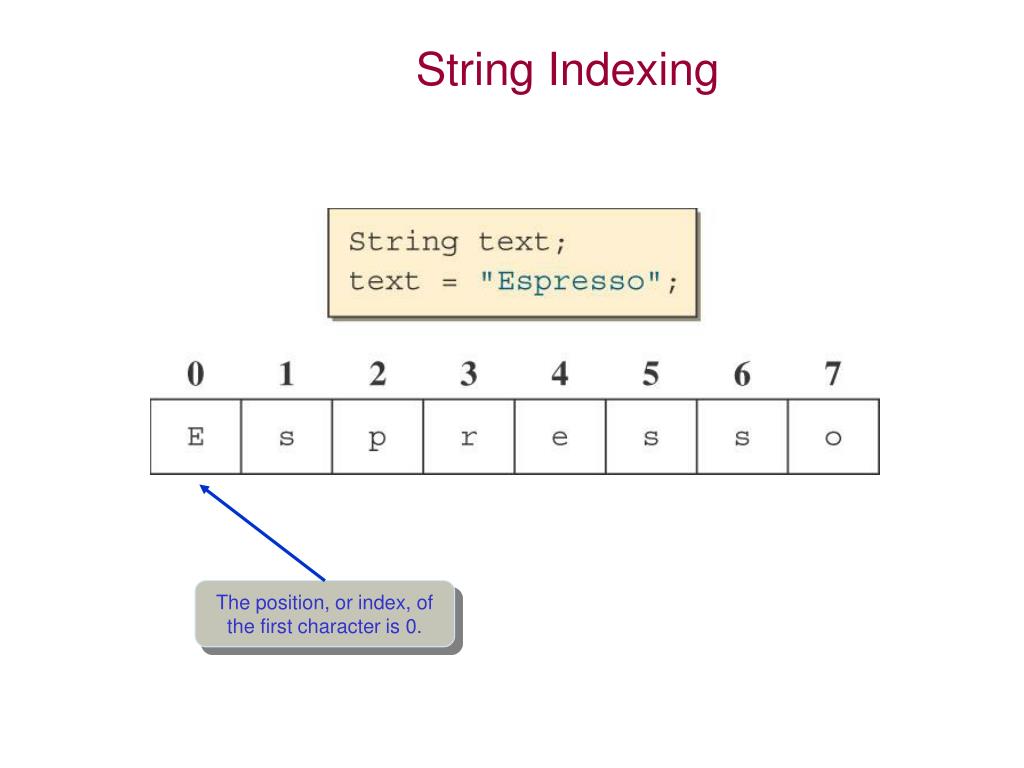 String Indexing

String text;
text = "Espresso";

| 0 | 1 | 2 | 3 | 4 | 5 | 6 | 7 |
|---|---|---|---|---|---|---|---|
| E | s | p | r | e | s | s | o |

The position, or index, of the first character is 0.